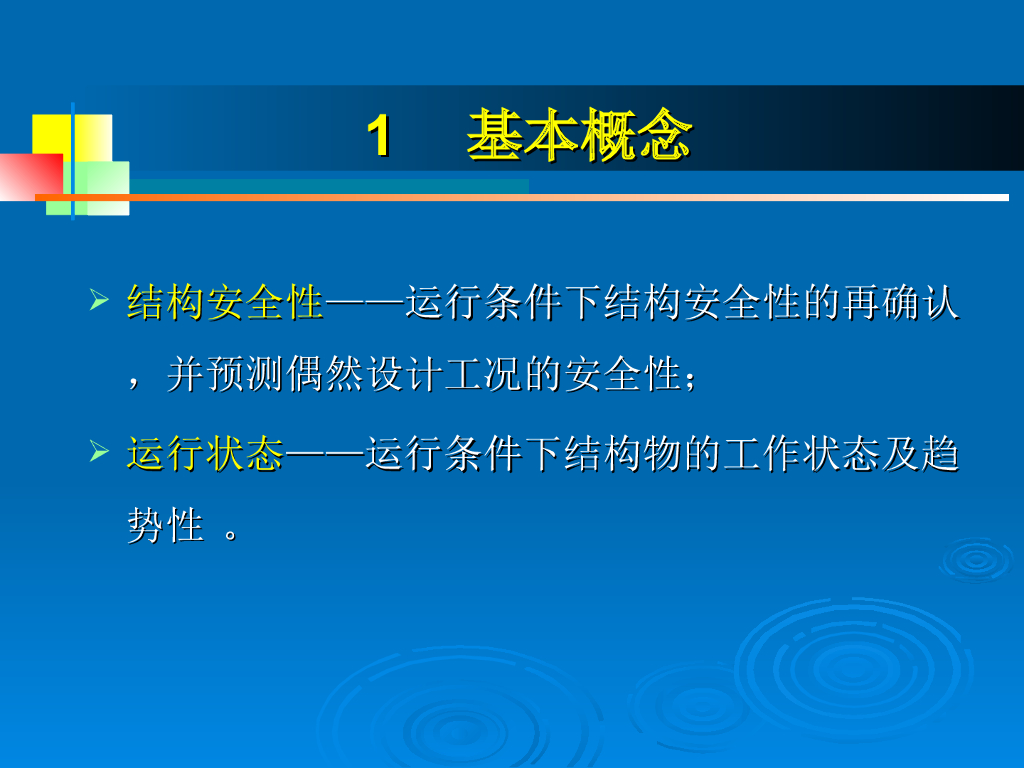 1　基本概念

➢ 结构安全性——运行条件下结构安全性的再确认，并预测偶然设计工况的安全性；

➢ 运行状态——运行条件下结构物的工作状态及趋势性 。